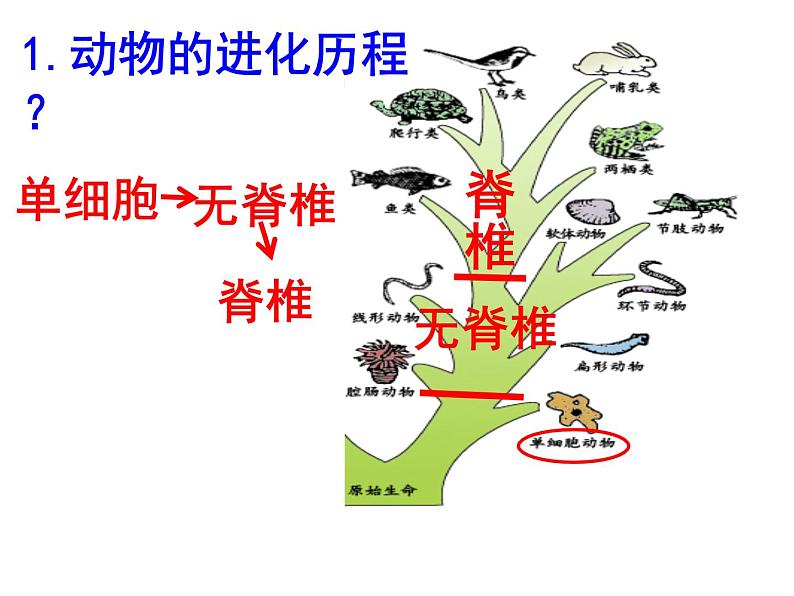 1. 动物的进化历程？

单细胞→无脊椎

↓

脊椎

鸟类

哺乳类

爬行类

两栖类

鱼类

脊椎

软体动物

节肢动物

线形动物

环节动物

无脊椎

扁形动物

腔肠动物

单细胞动物

原始生命